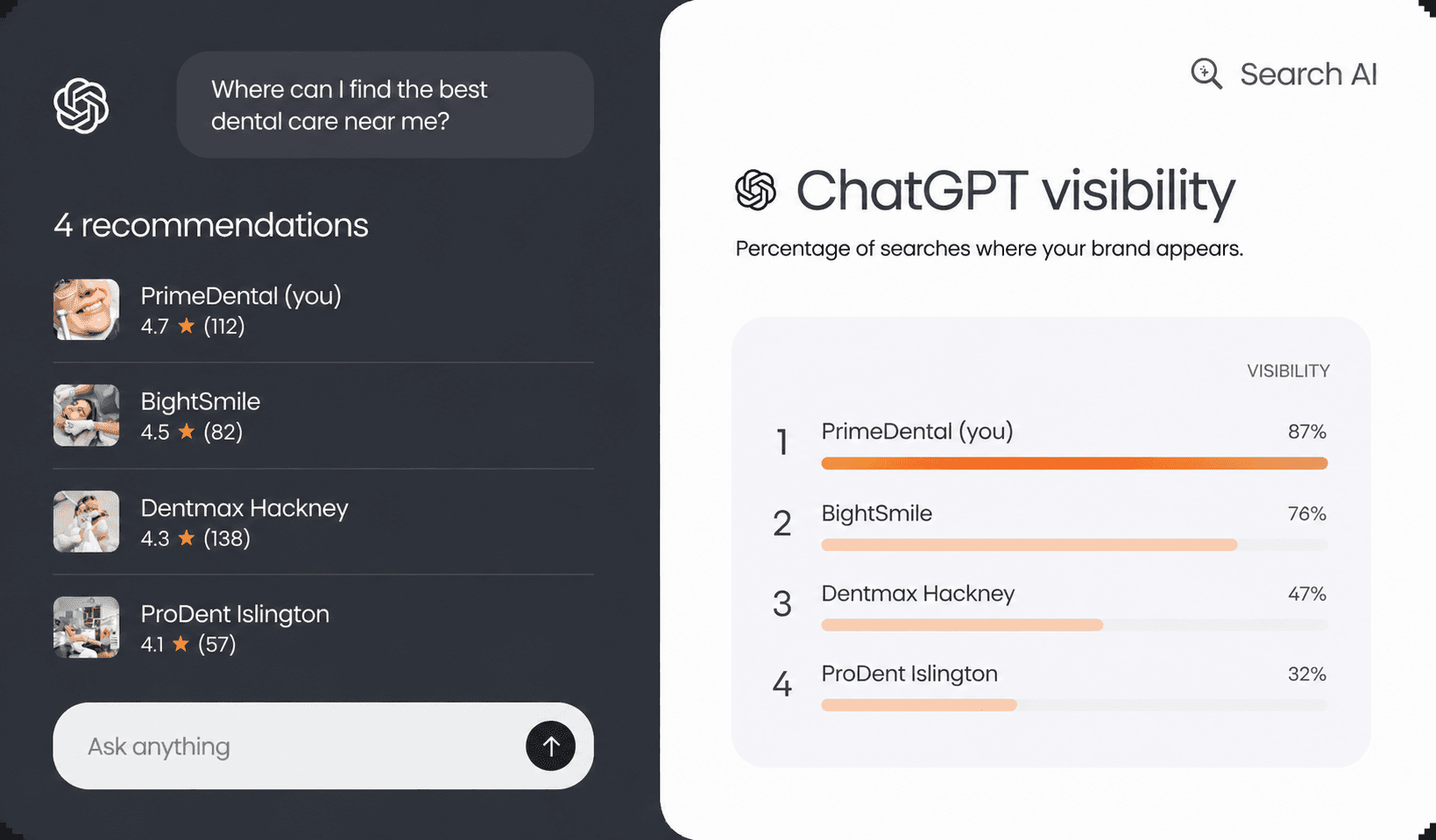 Where can I find the best dental care near me?

4 recommendations

PrimeDental (you)
4.7 ★ (112)

BightSmile
4.5 ★ (82)

Dentmax Hackney
4.3 ★ (138)

ProDent Islington
4.1 ★ (57)

Ask anything

Search AI

ChatGPT visibility

Percentage of searches where your brand appears.

VISIBILITY

1 PrimeDental (you) 87%

2 BightSmile 76%

3 Dentmax Hackney 47%

4 ProDent Islington 32%